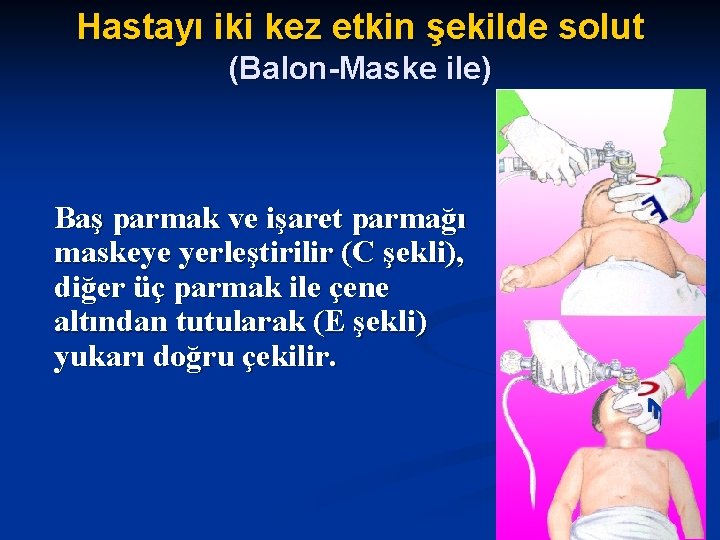 Hastayı iki kez etkin şekilde solut
(Balon-Maske ile)

Baş parmak ve işaret parmağı maskeye yerleştirilir (C şekli), diğer üç parmak ile çene altından tutularak (E şekli) yukarı doğru çekilir.